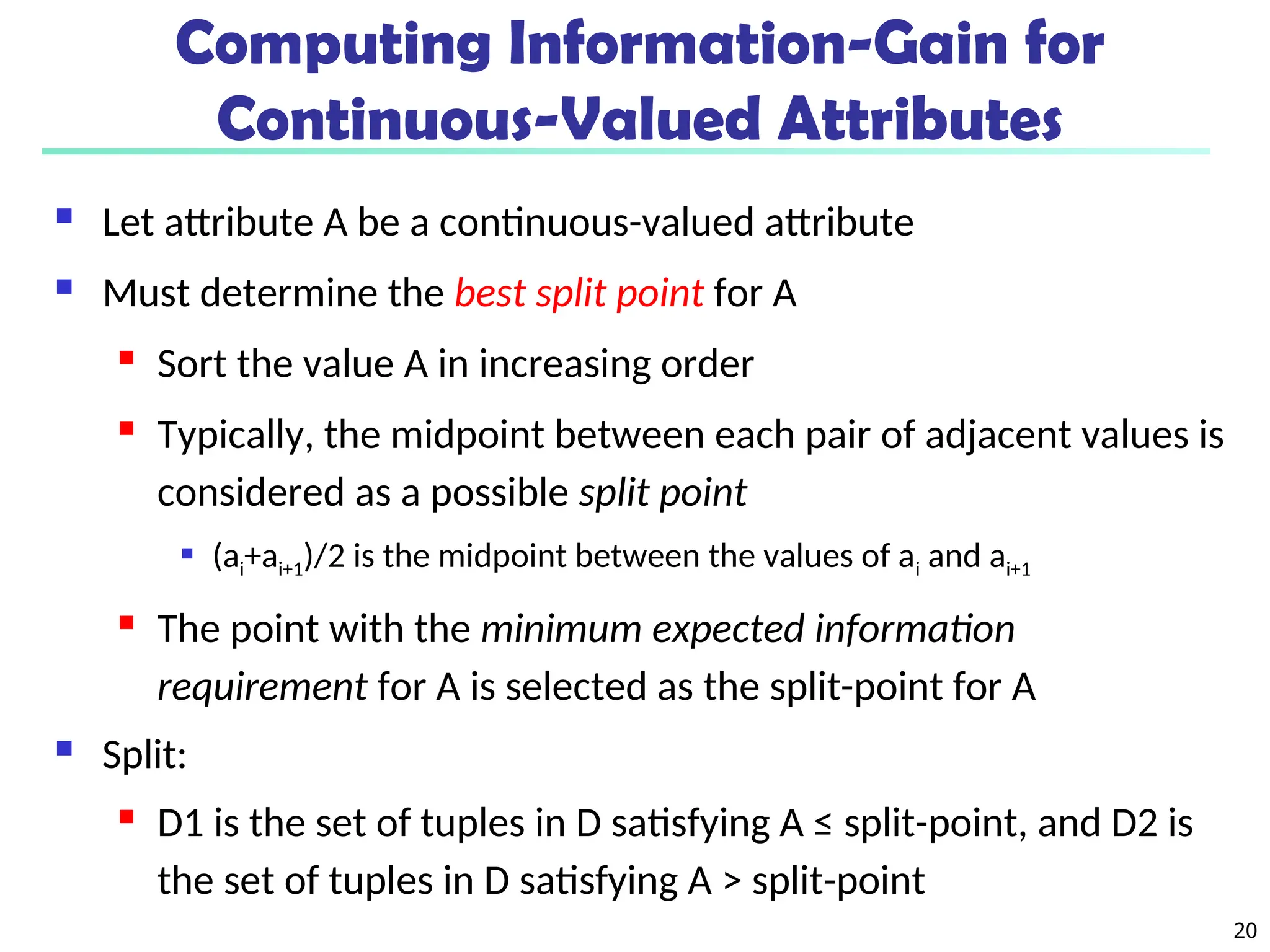 Computing Information-Gain for Continuous-Valued Attributes

Let attribute A be a continuous-valued attribute

Must determine the best split point for A

Sort the value A in increasing order

Typically, the midpoint between each pair of adjacent values is considered as a possible split point

$(a_i+a_{i+1})/2$ is the midpoint between the values of $a_i$ and $a_{i+1}$

The point with the minimum expected information requirement for A is selected as the split-point for A

Split:

D1 is the set of tuples in D satisfying A ≤ split-point, and D2 is the set of tuples in D satisfying A > split-point

20